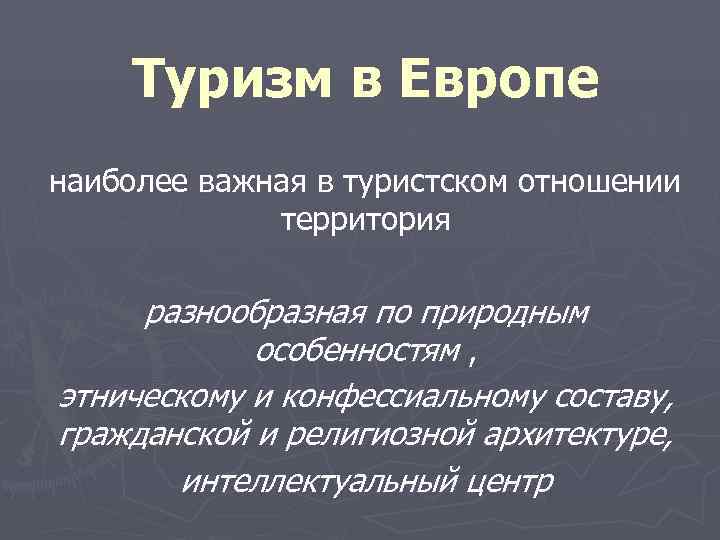 Туризм в Европе

наиболее важная в туристском отношении территория

разнообразная по природным особенностям ,

этническому и конфессиальному составу, гражданской и религиозной архитектуре,

интеллектуальный центр